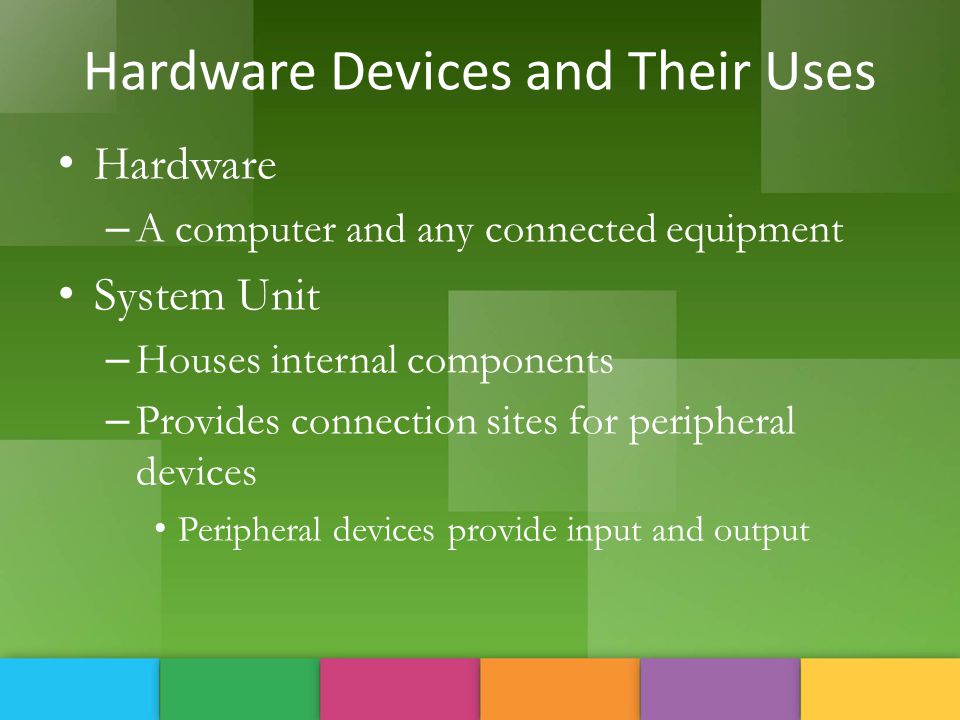 Hardware Devices and Their Uses

• Hardware
– A computer and any connected equipment
• System Unit
– Houses internal components
– Provides connection sites for peripheral devices
• Peripheral devices provide input and output